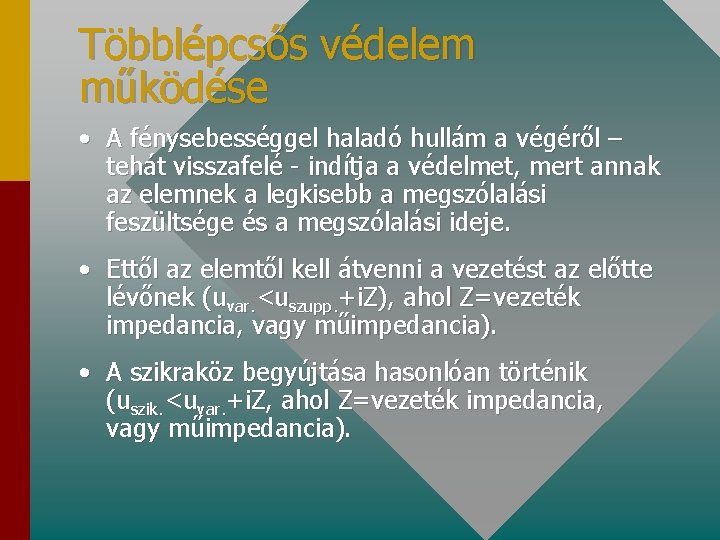 Többlépcsős védelem működése

• A fénysebességgel haladó hullám a végéről – tehát visszafelé - indítja a védelmet, mert annak az elemnek a legkisebb a megszólalási feszültsége és a megszólalási ideje.

• Ettől az elemtől kell átvenni a vezetést az előtte lévőnek ($u_{var.}<u_{szupp.}+iZ$), ahol Z=vezeték impedancia, vagy műimpedancia).

• A szikraköz begyújtása hasonlóan történik ($u_{szik.}<u_{var.}+iZ$, ahol Z=vezeték impedancia, vagy műimpedancia).